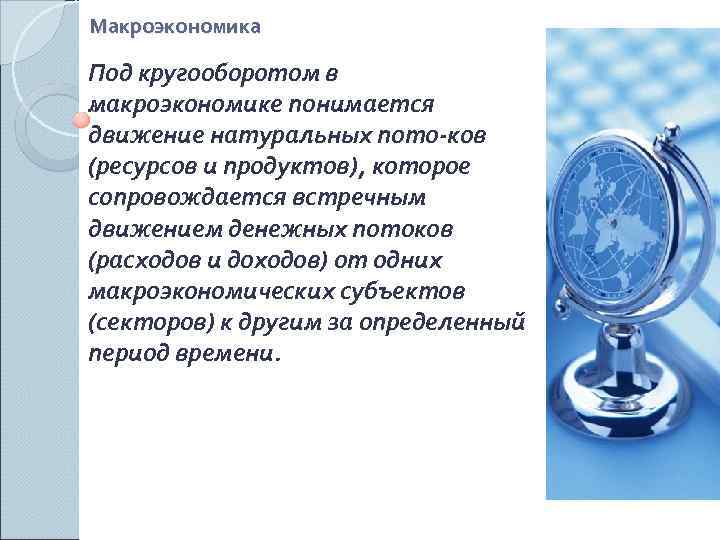 Макроэкономика

Под кругооборотом в макроэкономике понимается движение натуральных пото-ков (ресурсов и продуктов), которое сопровождается встречным движением денежных потоков (расходов и доходов) от одних макроэкономических субъектов (секторов) к другим за определенный период времени.